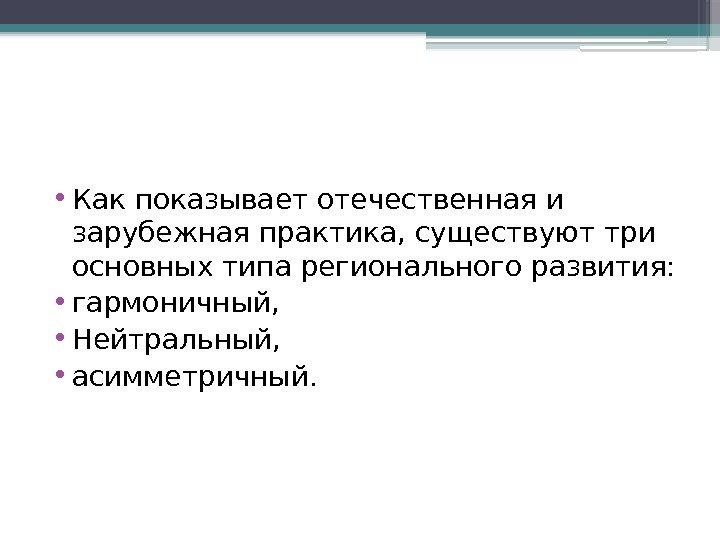 • Как показывает отечественная и зарубежная практика, существуют три основных типа регионального развития:
• гармоничный,
• Нейтральный,
• асимметричный.